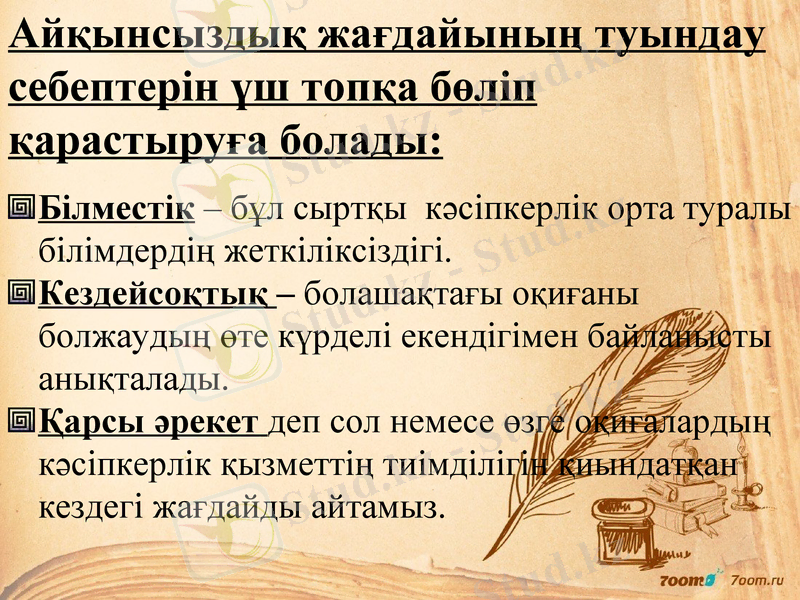 Айқынсыздық жағдайының туындау себептерін үш топқа бөліп қарастыруға болады:

Білместік – бұл сыртқы кәсіпкерлік орта туралы білімдердің жеткіліксіздігі.

Кездейсоқтық – болашақтағы оқиғаны болжаудың өте күрделі екендігімен байланысты анықталады.

Қарсы әрекет деп сол немесе өзге оқиғалардың кәсіпкерлік қызметтің тиімділігін қиындатқан кездегі жағдайды айтамыз.

Stud.kz - Stud.kz

7oom 7oom.ru